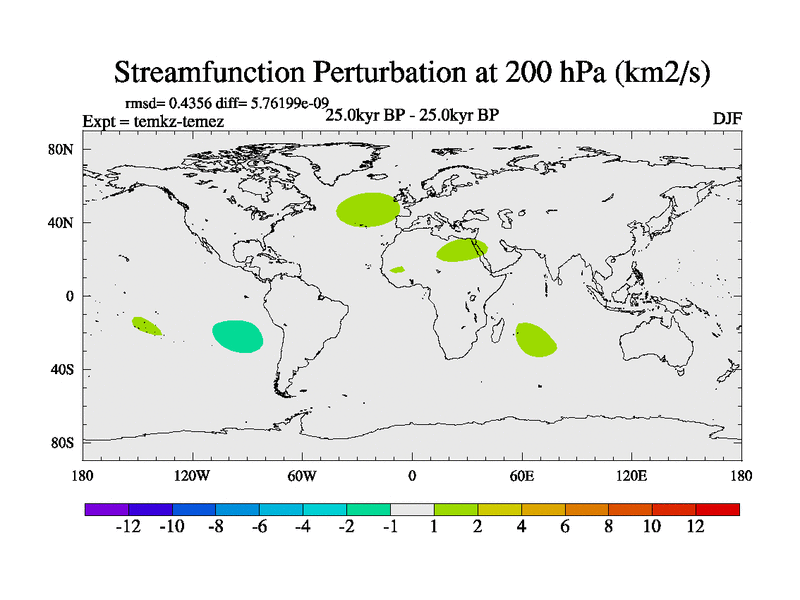 Streamfunction Perturbation at 200 hPa (km2/s)

rmsd= 0.4356 diff= 5.76199e-09
Expt = temkz-temez
25.0kyr BP - 25.0kyr BP
DJF

80N
40N
0
40S
80S

180
120W
60W
0
60E
120E
180

-12 -10 -8 -6 -4 -2 -1 1 2 4 6 8 10 12